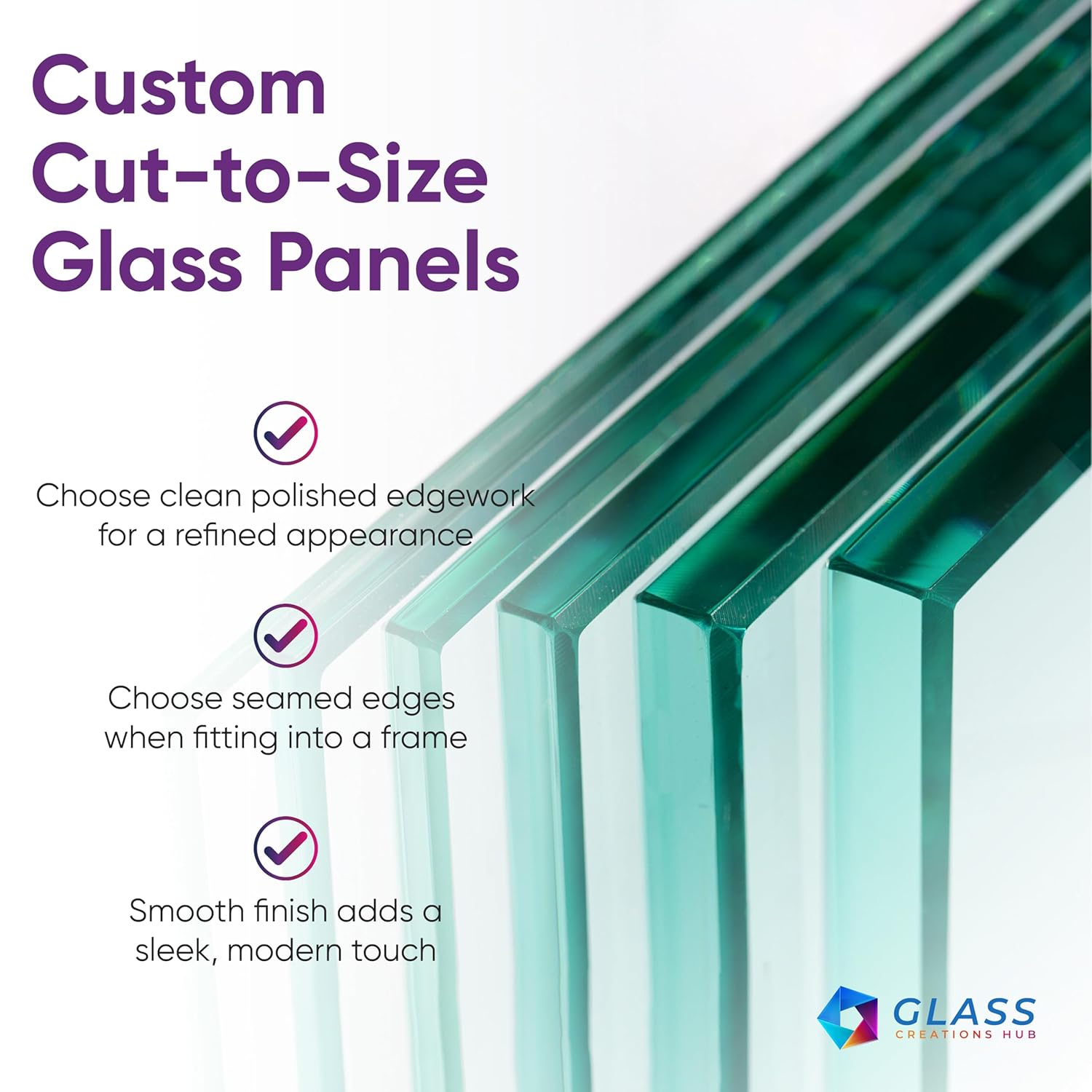 Custom Cut-to-Size Glass Panels

Choose clean polished edgework for a refined appearance

Choose seamed edges when fitting into a frame

Smooth finish adds a sleek, modern touch

GLASS
CREATIONS HUB